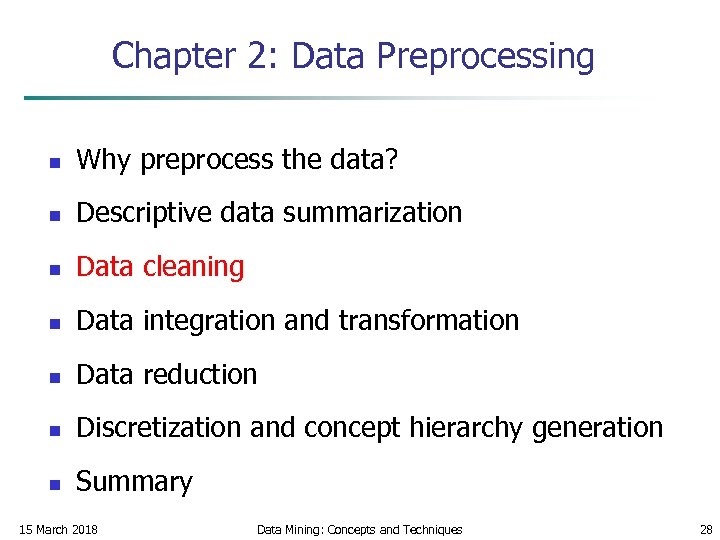 Chapter 2: Data Preprocessing

- Why preprocess the data?
- Descriptive data summarization
- Data cleaning
- Data integration and transformation
- Data reduction
- Discretization and concept hierarchy generation
- Summary

15 March 2018 Data Mining: Concepts and Techniques 28